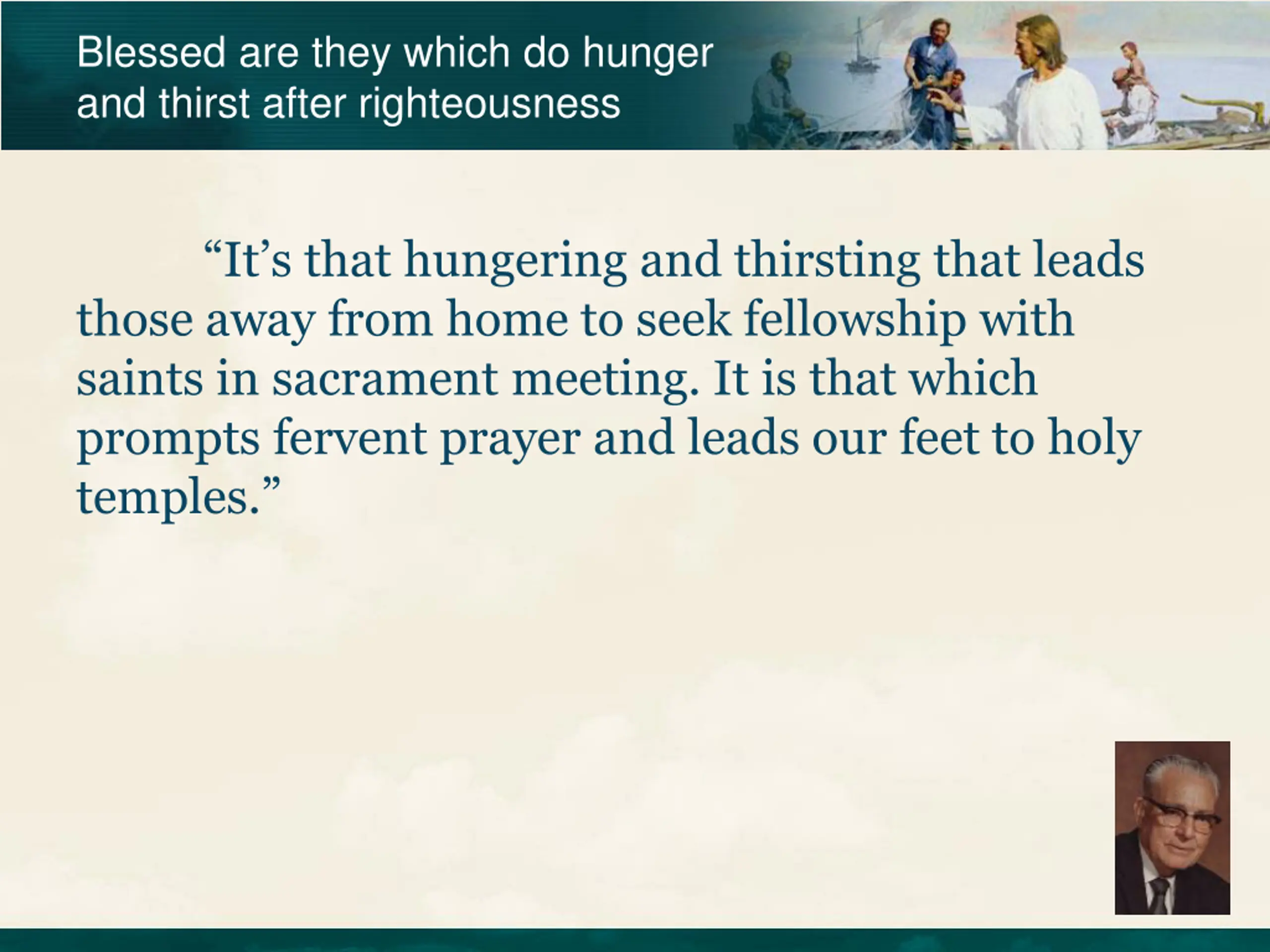 Blessed are they which do hunger and thirst after righteousness

“It’s that hungering and thirsting that leads those away from home to seek fellowship with saints in sacrament meeting. It is that which prompts fervent prayer and leads our feet to holy temples.”